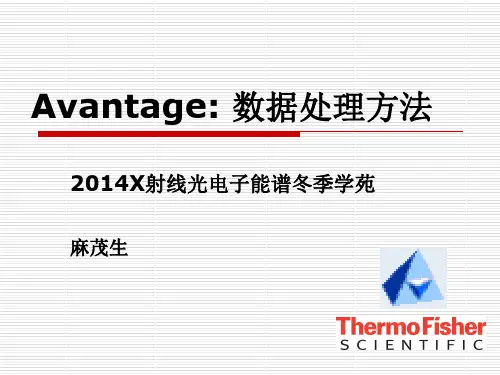 Avantage: 数据处理方法

2014X射线光电子能谱冬季学苑

麻茂生

ThermoFisher
SCIENTIFIC